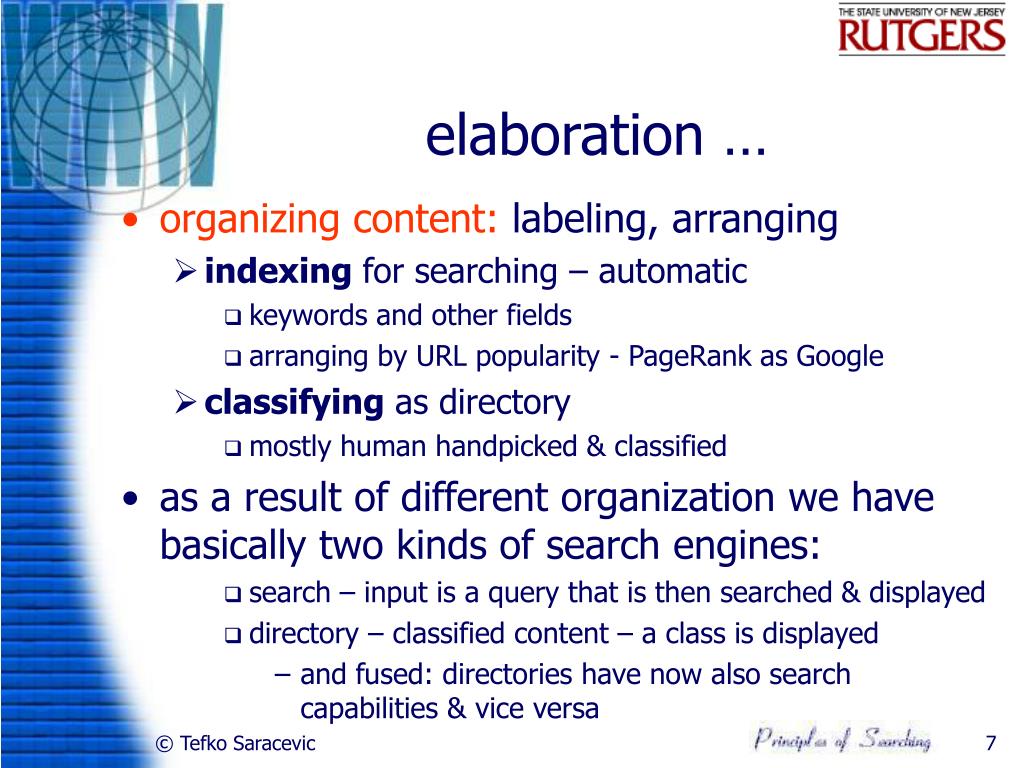 WWW

THE STATE UNIVERSITY OF NEW JERSEY
RUTGERS

elaboration …

• organizing content: labeling, arranging
  ➢ indexing for searching – automatic
    ❑ keywords and other fields
    ❑ arranging by URL popularity - PageRank as Google
  ➢ classifying as directory
    ❑ mostly human handpicked & classified

• as a result of different organization we have basically two kinds of search engines:
    ❑ search – input is a query that is then searched & displayed
    ❑ directory – classified content – a class is displayed
      – and fused: directories have now also search capabilities & vice versa

© Tefko Saracevic

Principles of Searching

7